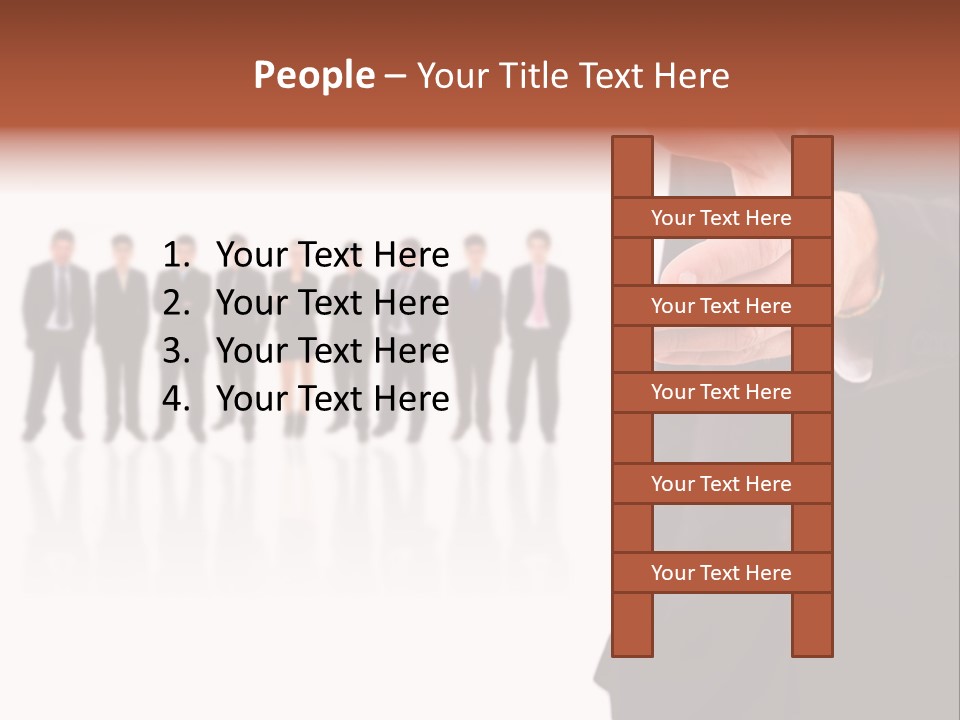 People – Your Title Text Here

1. Your Text Here
2. Your Text Here
3. Your Text Here
4. Your Text Here

Your Text Here
Your Text Here
Your Text Here
Your Text Here
Your Text Here